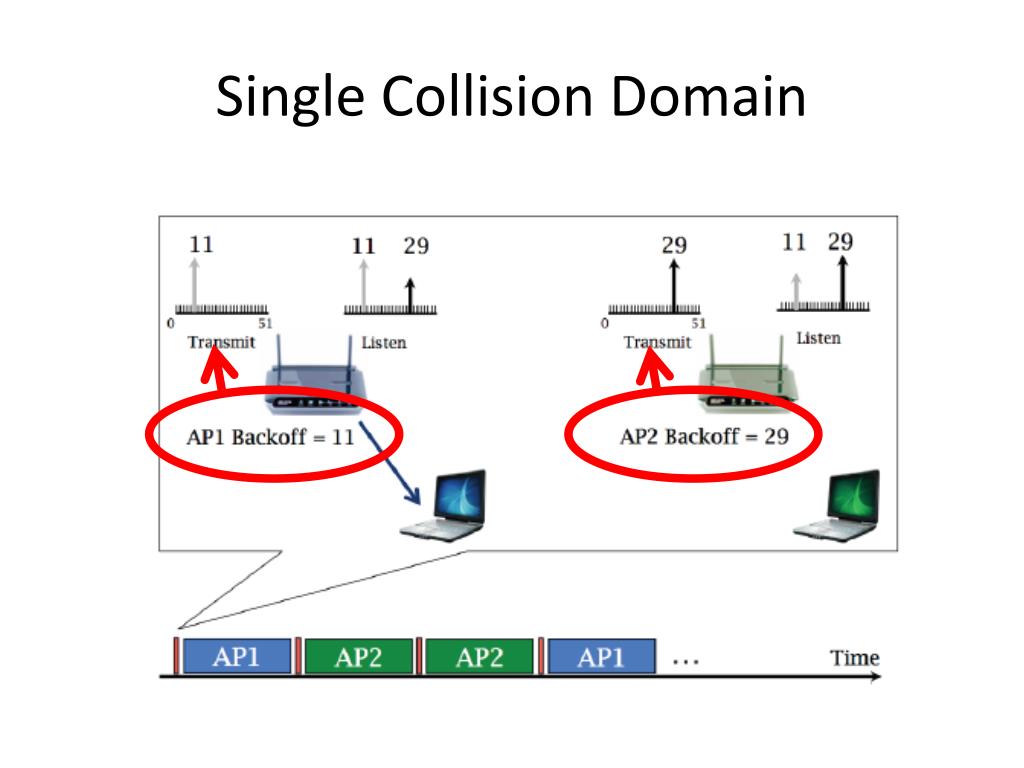 Single Collision Domain

11

0 51

Transmit

11 29

Listen

AP1 Backoff = 11

29

0 51

Transmit

11 29

Listen

AP2 Backoff = 29

AP1 AP2 AP2 AP1 ... Time